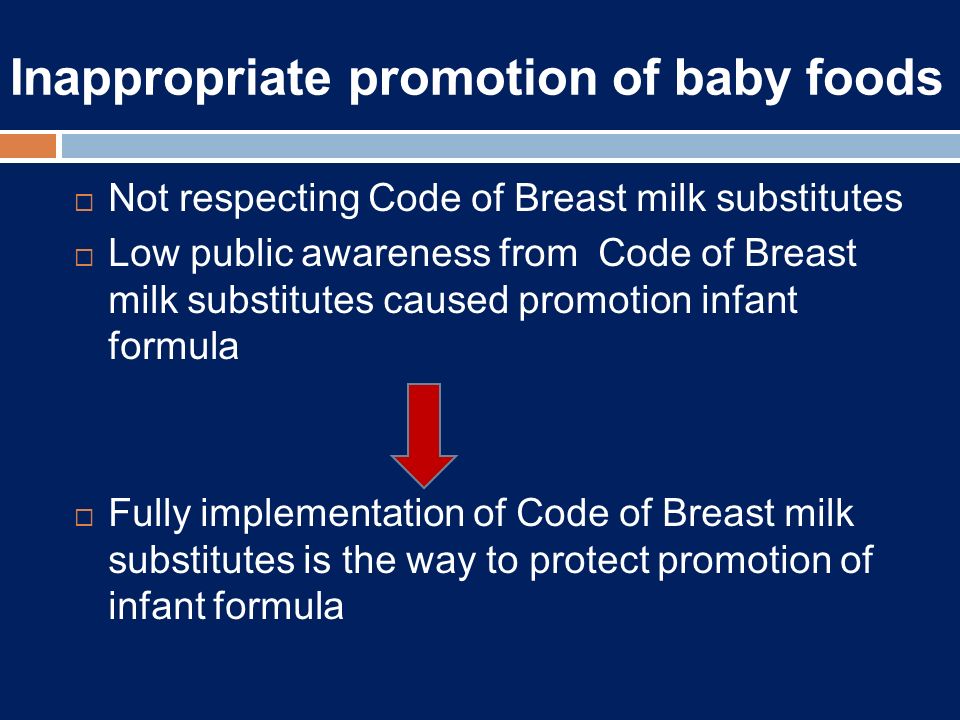 Inappropriate promotion of baby foods

□ Not respecting Code of Breast milk substitutes
□ Low public awareness from Code of Breast milk substitutes caused promotion infant formula

□ Fully implementation of Code of Breast milk substitutes is the way to protect promotion of infant formula